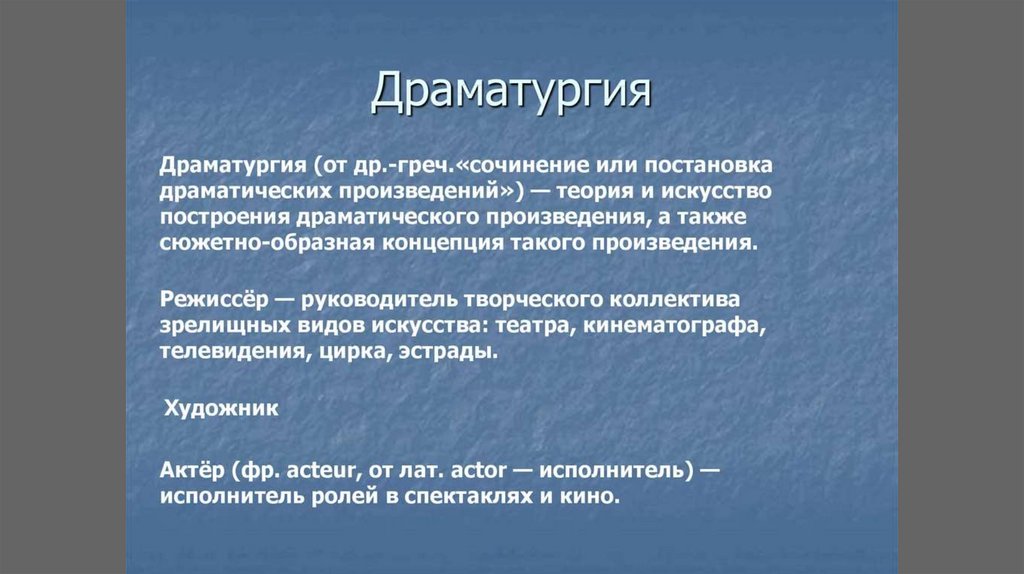 Драматургия

Драматургия (от др.-греч.«сочинение или постановка драматических произведений») — теория и искусство построения драматического произведения, а также сюжетно-образная концепция такого произведения.

Режиссёр — руководитель творческого коллектива зрелищных видов искусства: театра, кинематографа, телевидения, цирка, эстрады.

Художник

Актёр (фр. acteur, от лат. actor — исполнитель) — исполнитель ролей в спектаклях и кино.